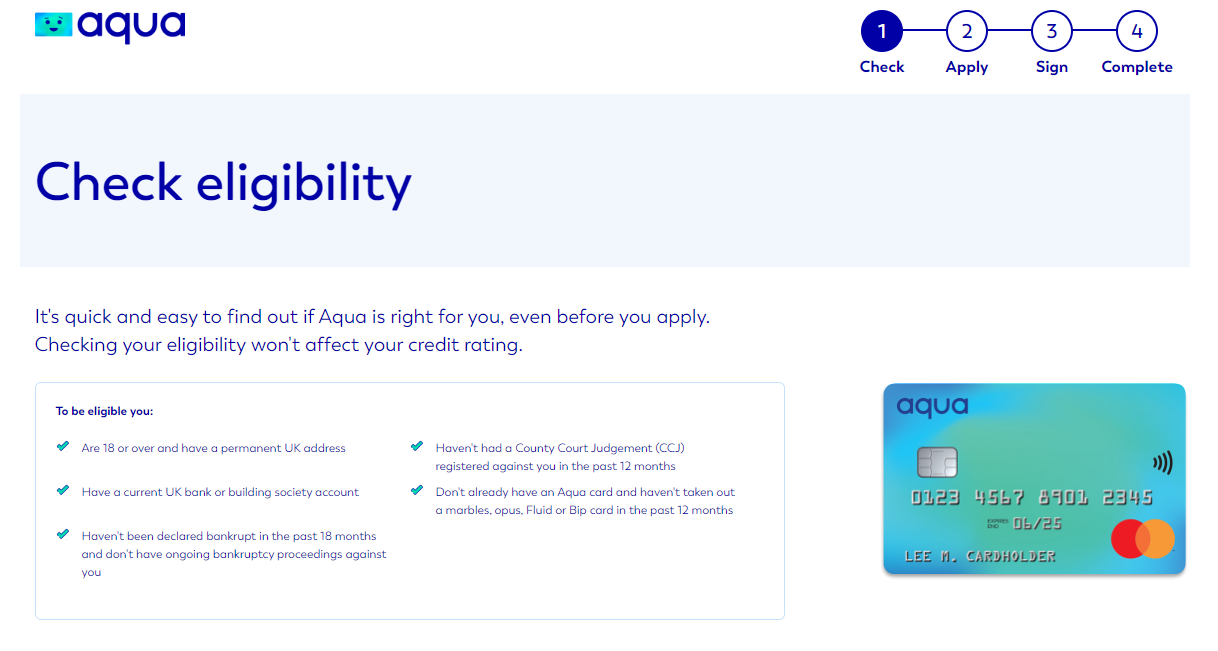 aqua

1 Check
2 Apply
3 Sign
4 Complete

Check eligibility

It's quick and easy to find out if Aqua is right for you, even before you apply. Checking your eligibility won't affect your credit rating.

To be eligible you:

Are 18 or over and have a permanent UK address

Have a current UK bank or building society account

Haven't been declared bankrupt in the past 18 months and don't have ongoing bankruptcy proceedings against you

Haven't had a County Court Judgement (CCJ) registered against you in the past 12 months

Don't already have an Aqua card and haven't taken out a marbles, opus, Fluid or Bip card in the past 12 months

aqua
0123 4567 8901 2345
EXPIRES END 06/25
LEE M. CARDHOLDER